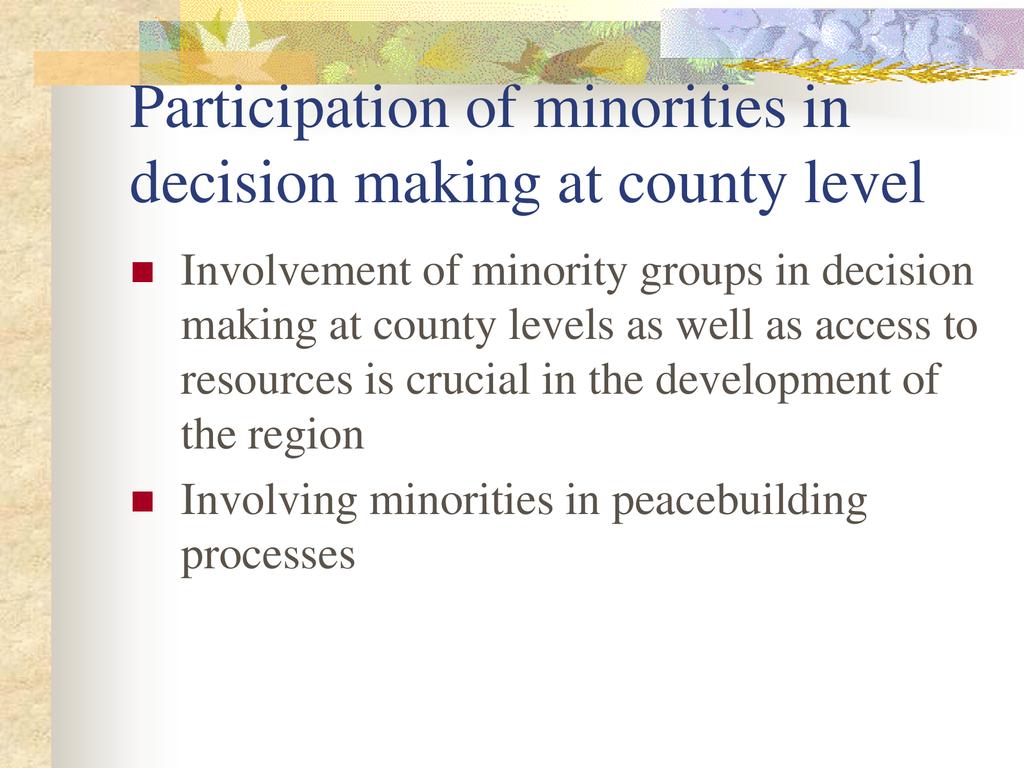 Participation of minorities in decision making at county level

- Involvement of minority groups in decision making at county levels as well as access to resources is crucial in the development of the region
- Involving minorities in peacebuilding processes